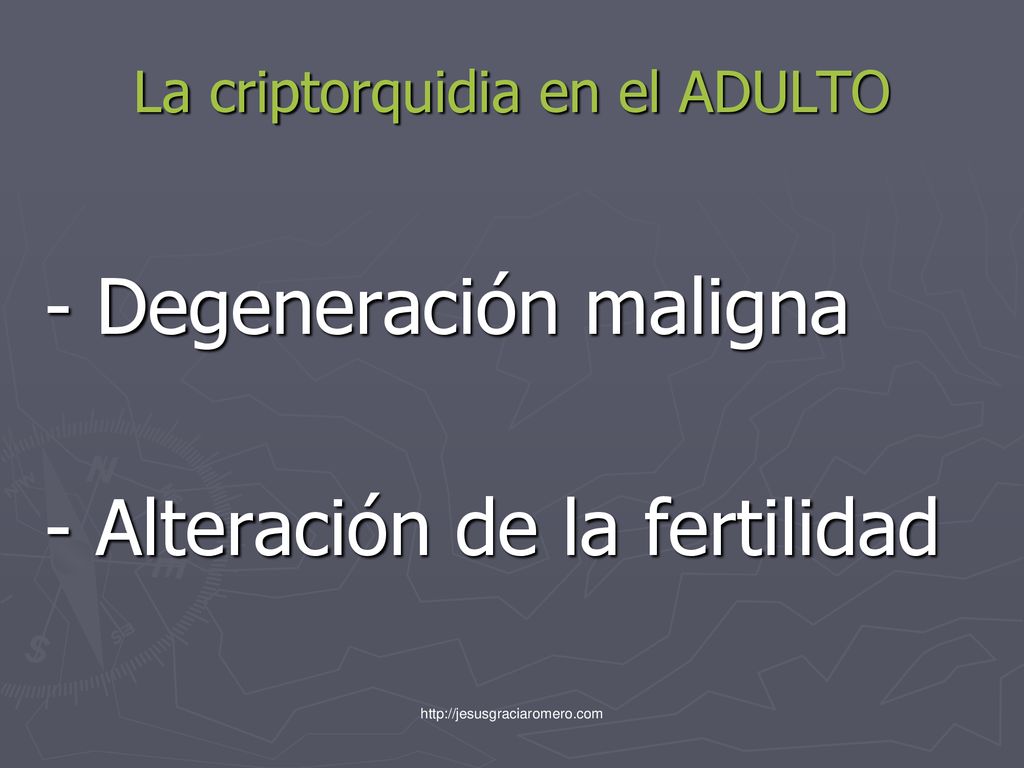 La criptorquidia en el ADULTO

- Degeneración maligna

- Alteración de la fertilidad

http://jesusgraciaromero.com